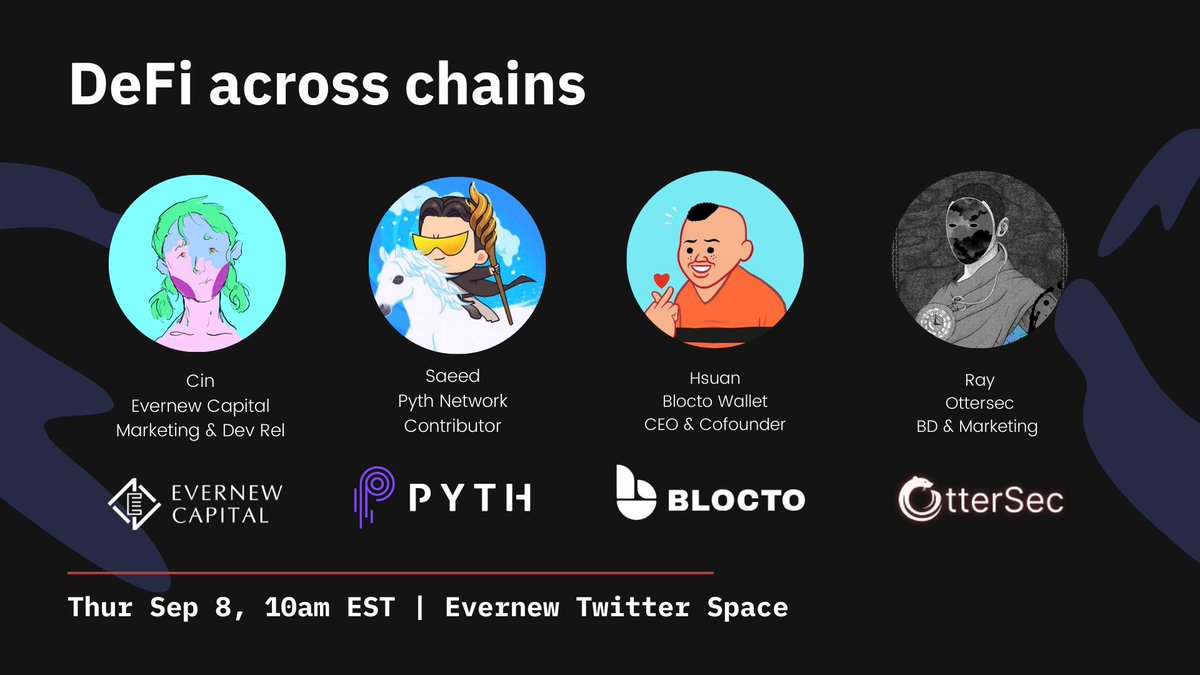 DeFi across chains

Cin
Evernew Capital
Marketing & Dev Rel

Saeed
Pyth Network
Contributor

Hsuan
Blocto Wallet
CEO & Cofounder

Ray
Ottersec
BD & Marketing

EVERNEW CAPITAL

PYTH

BLOCTO

OtterSec

Thur Sep 8, 10am EST | Evernew Twitter Space